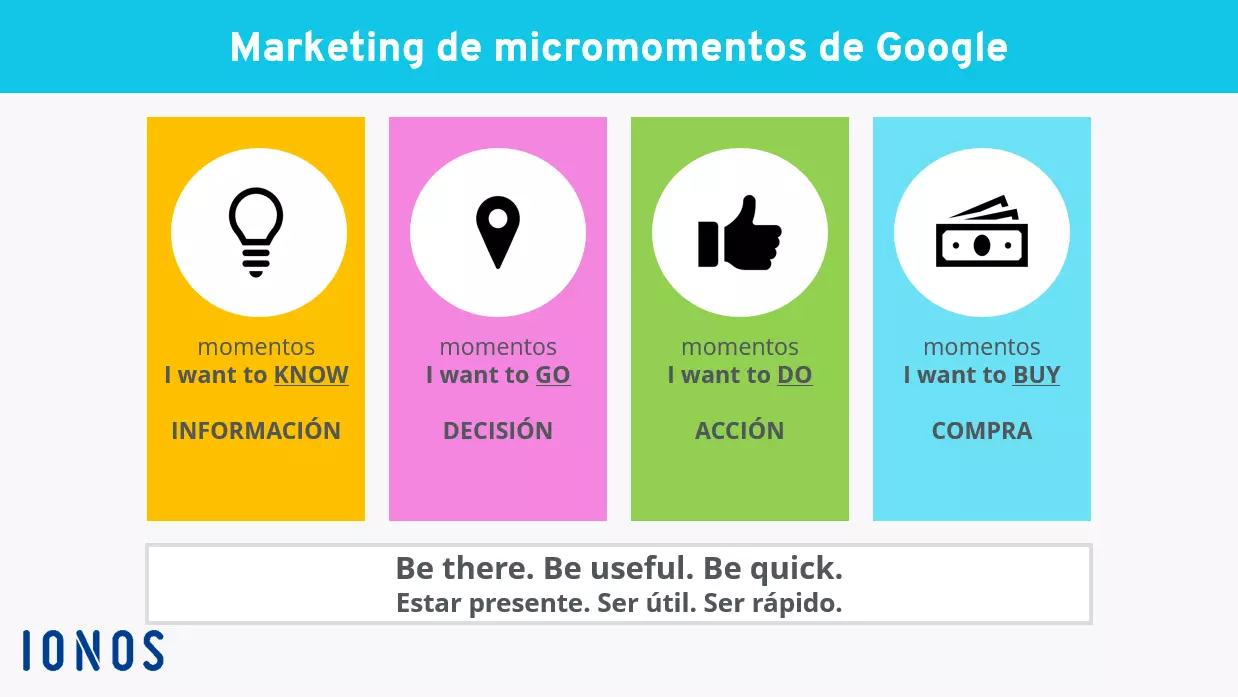 Marketing de micromomentos de Google

momentos
I want to KNOW

INFORMACIÓN

momentos
I want to GO

DECISIÓN

momentos
I want to DO

ACCIÓN

momentos
I want to BUY

COMPRA

Be there. Be useful. Be quick.
Estar presente. Ser útil. Ser rápido.

IONOS